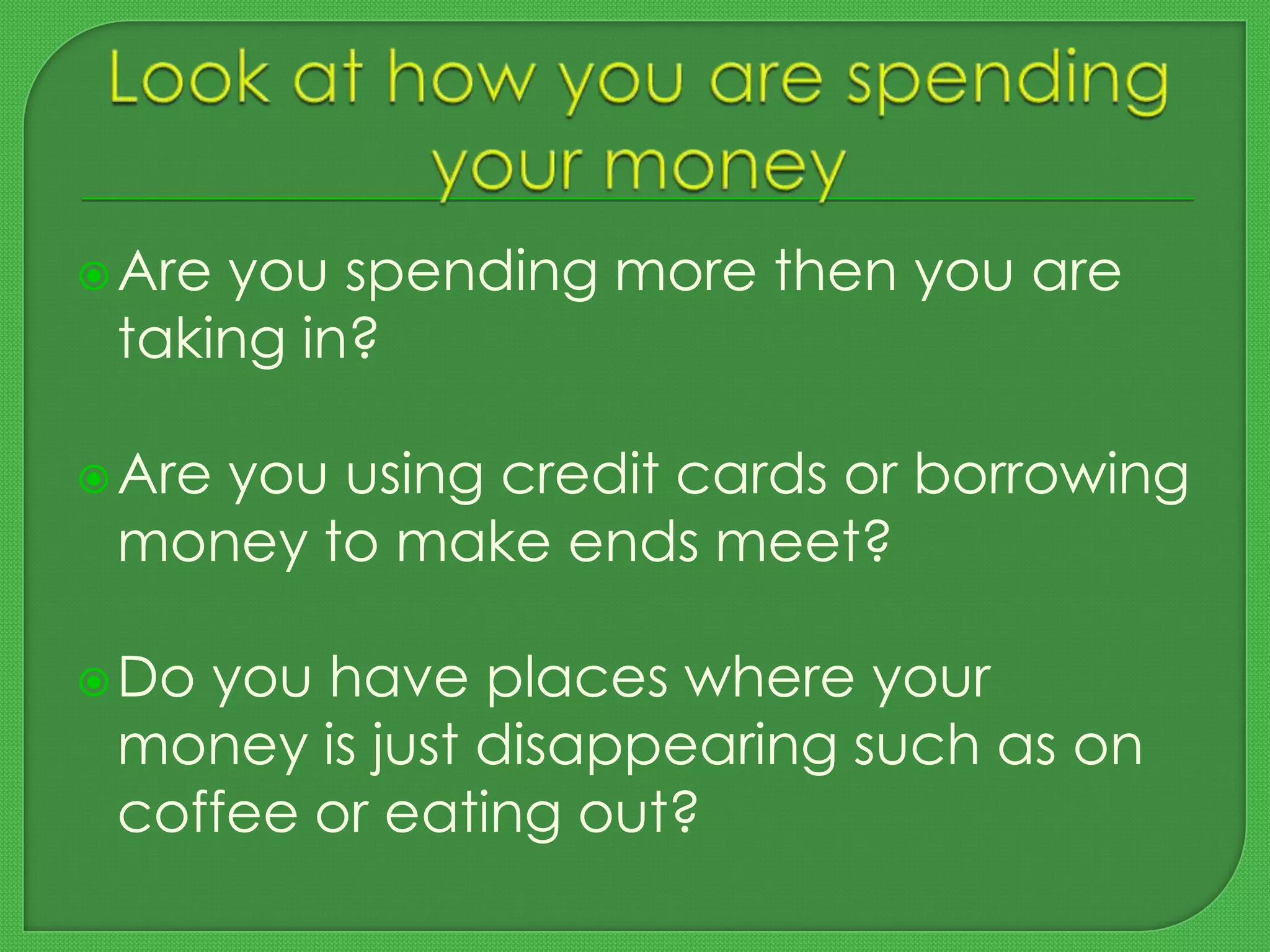 Look at how you are spending your money

Are you spending more then you are taking in?

Are you using credit cards or borrowing money to make ends meet?

Do you have places where your money is just disappearing such as on coffee or eating out?